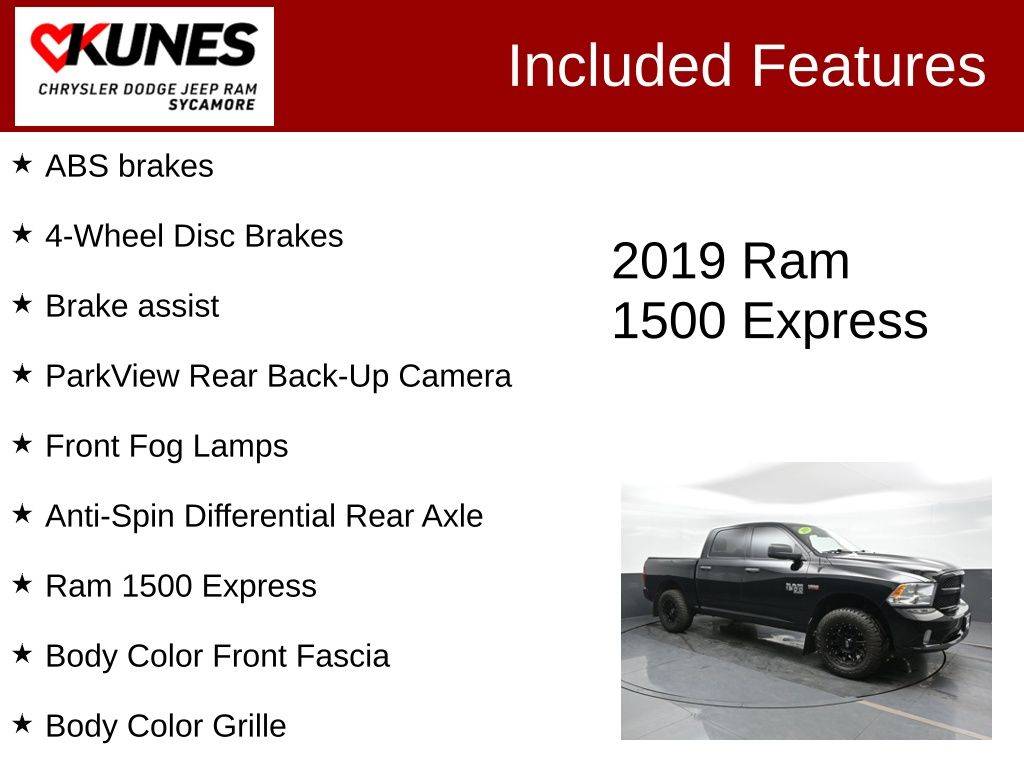 KUNES
CHRYSLER DODGE JEEP RAM
SYCAMORE

Included Features

★ ABS brakes

★ 4-Wheel Disc Brakes

★ Brake assist

★ ParkView Rear Back-Up Camera

★ Front Fog Lamps

★ Anti-Spin Differential Rear Axle

★ Ram 1500 Express

★ Body Color Front Fascia

★ Body Color Grille

2019 Ram
1500 Express